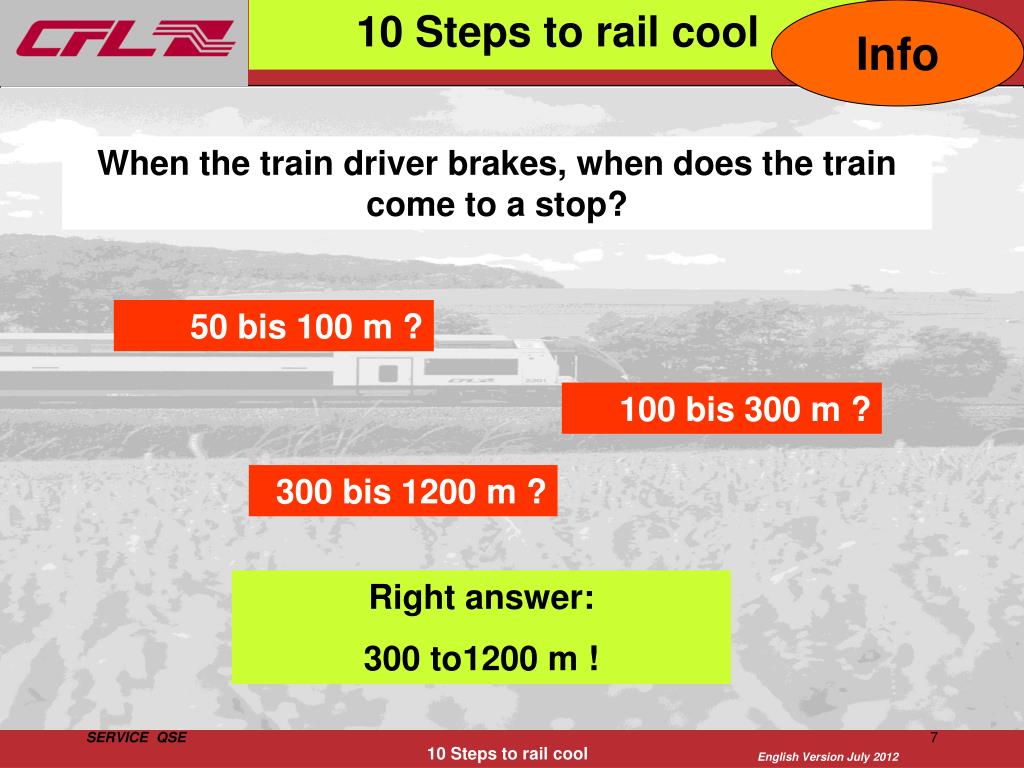 CFL

10 Steps to rail cool

Info

When the train driver brakes, when does the train come to a stop?

50 bis 100 m ?

100 bis 300 m ?

300 bis 1200 m ?

Right answer:

300 to1200 m !

SERVICE QSE

7

10 Steps to rail cool

English Version July 2012